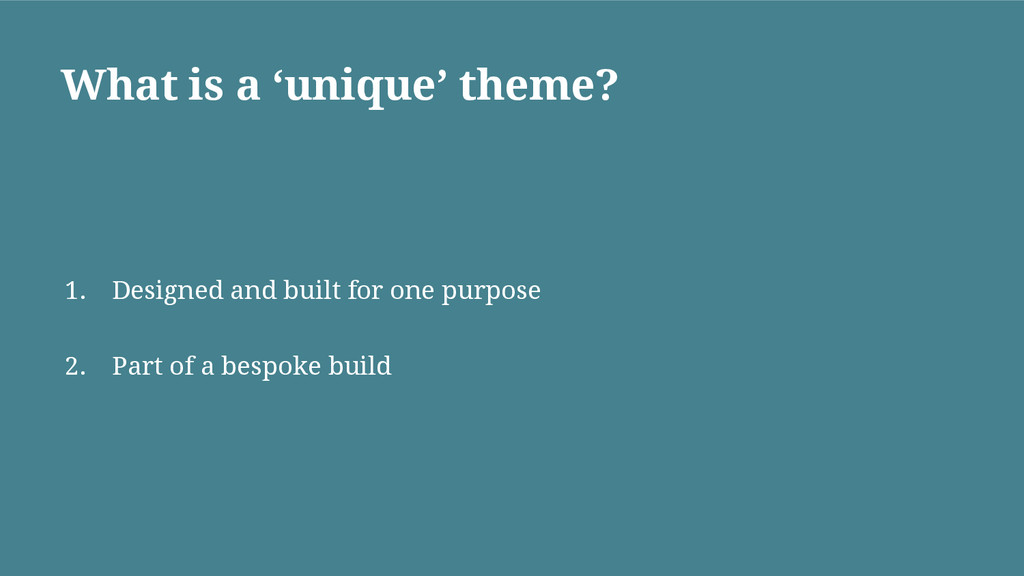 What is a ‘unique’ theme?

1. Designed and built for one purpose

2. Part of a bespoke build